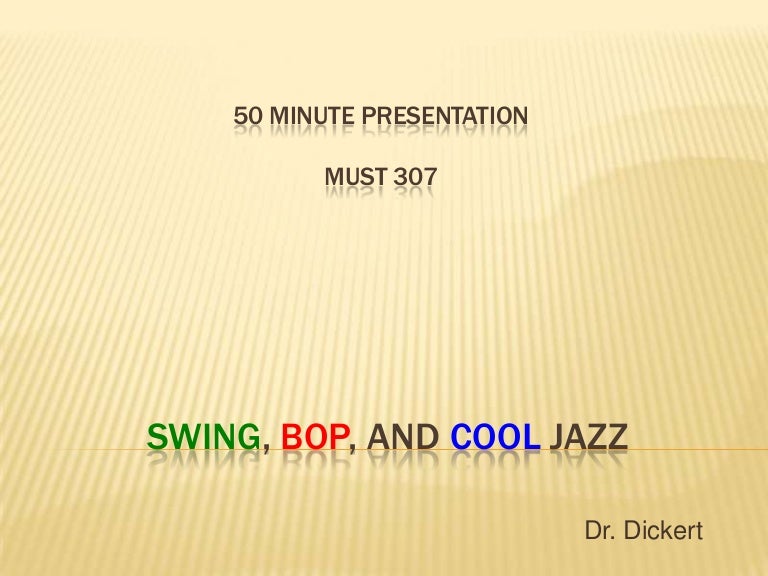 50 MINUTE PRESENTATION

MUST 307

SWING, BOP, AND COOL JAZZ

Dr. Dickert